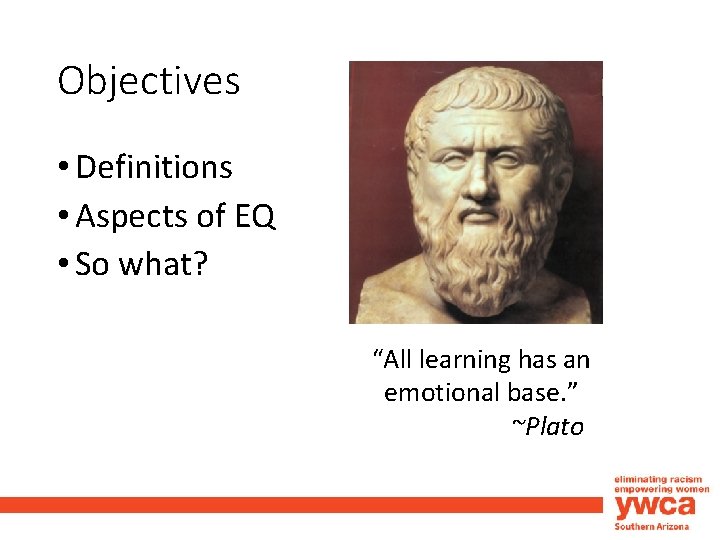 Objectives

• Definitions
• Aspects of EQ
• So what?

“All learning has an emotional base.”
~Plato

eliminating racism
empowering women
ywca
Southern Arizona